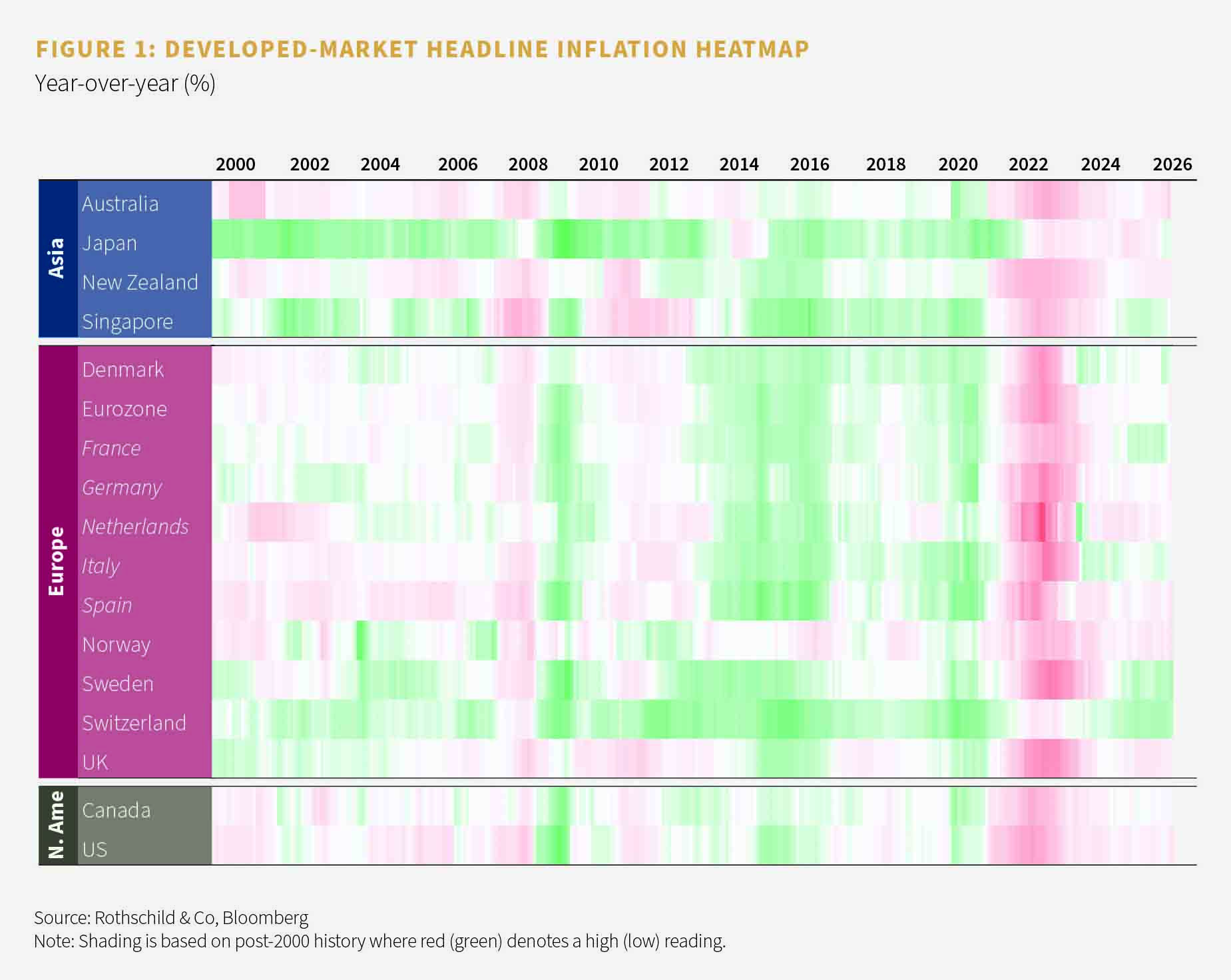 FIGURE 1: DEVELOPED-MARKET HEADLINE INFLATION HEATMAP
Year-over-year (%)

2000 2002 2004 2006 2008 2010 2012 2014 2016 2018 2020 2022 2024 2026

Asia
Australia
Japan
New Zealand
Singapore

Europe
Denmark
Eurozone
France
Germany
Netherlands
Italy
Spain
Norway
Sweden
Switzerland
UK

N. Ame
Canada
US

Source: Rothschild & Co, Bloomberg
Note: Shading is based on post-2000 history where red (green) denotes a high (low) reading.